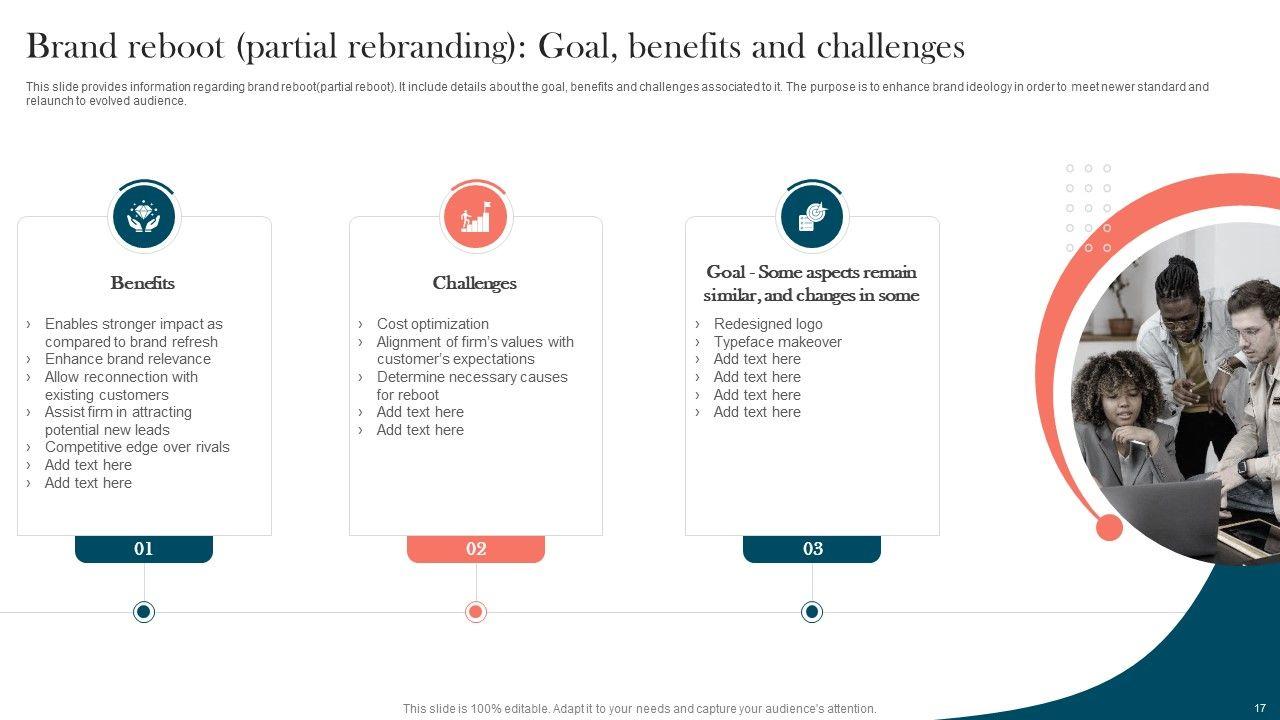 Brand reboot (partial rebranding): Goal, benefits and challenges

This slide provides information regarding brand reboot(partial reboot). It include details about the goal, benefits and challenges associated to it. The purpose is to enhance brand ideology in order to meet newer standard and relaunch to evolved audience.

Benefits

› Enables stronger impact as compared to brand refresh
› Enhance brand relevance
› Allow reconnection with existing customers
› Assist firm in attracting potential new leads
› Competitive edge over rivals
› Add text here
› Add text here

01

Challenges

› Cost optimization
› Alignment of firm's values with customer's expectations
› Determine necessary causes for reboot
› Add text here
› Add text here

02

Goal - Some aspects remain similar, and changes in some

› Redesigned logo
› Typeface makeover
› Add text here
› Add text here
› Add text here
› Add text here

03

This slide is 100% editable. Adapt it to your needs and capture your audience's attention.

17